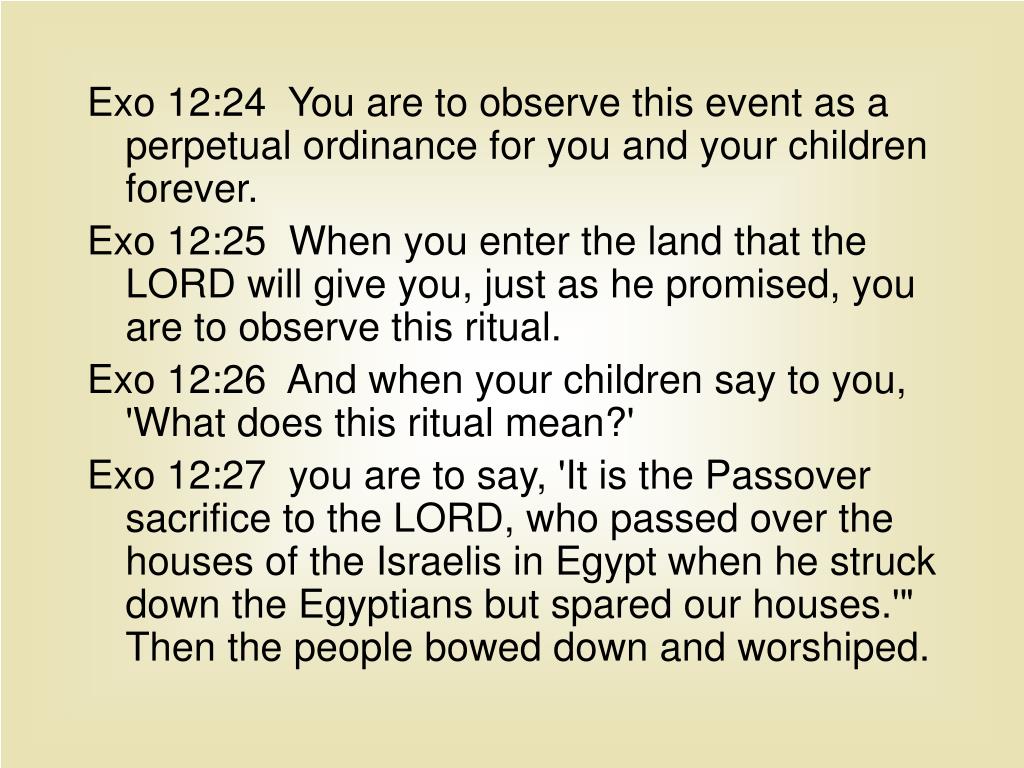 Exo 12:24 You are to observe this event as a perpetual ordinance for you and your children forever.

Exo 12:25 When you enter the land that the LORD will give you, just as he promised, you are to observe this ritual.

Exo 12:26 And when your children say to you, 'What does this ritual mean?'

Exo 12:27 you are to say, 'It is the Passover sacrifice to the LORD, who passed over the houses of the Israelis in Egypt when he struck down the Egyptians but spared our houses.'" Then the people bowed down and worshiped.